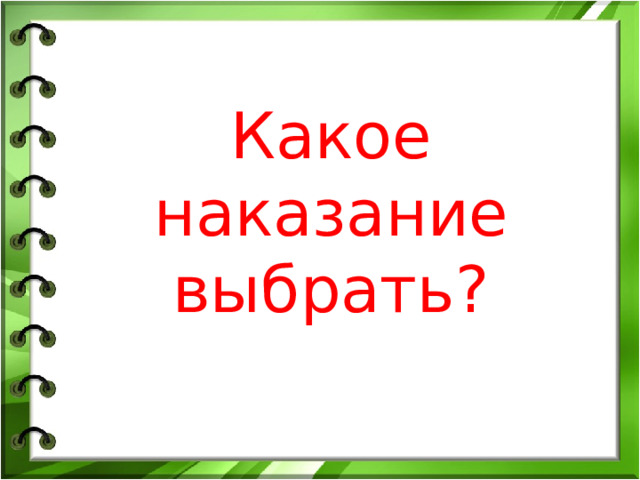 Какое наказание выбрать?